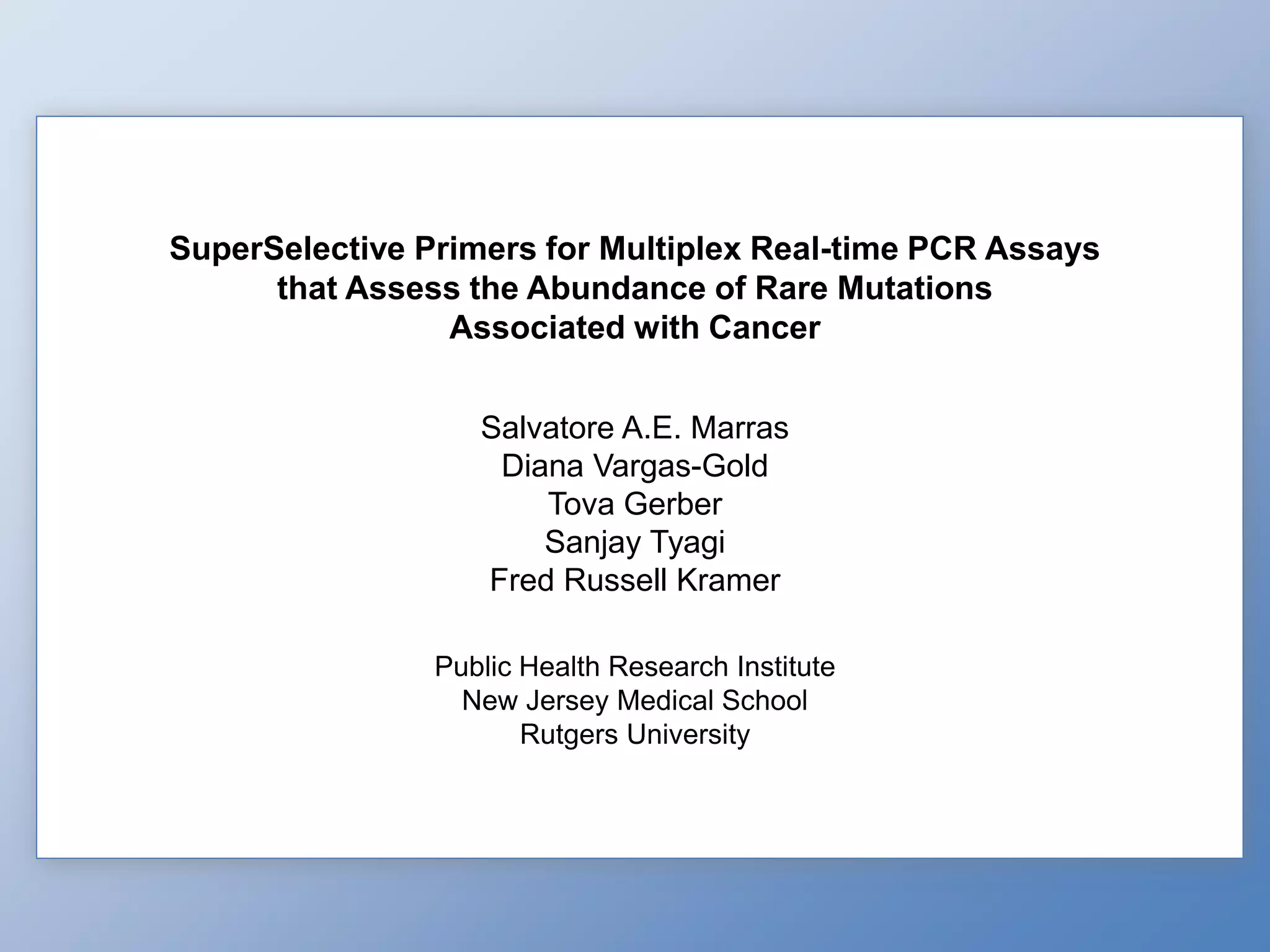 SuperSelective Primers for Multiplex Real-time PCR Assays that Assess the Abundance of Rare Mutations Associated with Cancer

Salvatore A.E. Marras
Diana Vargas-Gold
Tova Gerber
Sanjay Tyagi
Fred Russell Kramer

Public Health Research Institute
New Jersey Medical School
Rutgers University